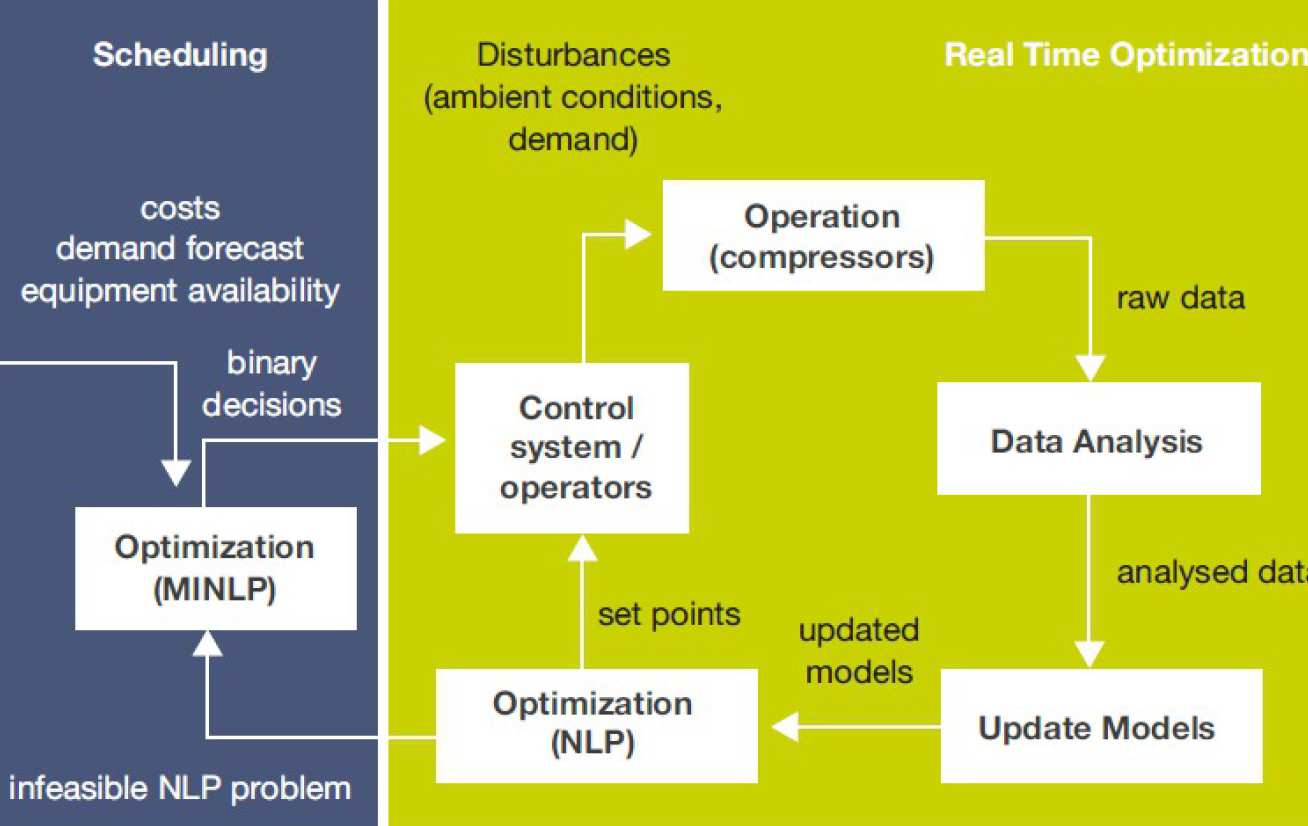 Scheduling

costs
demand forecast
equipment availability

binary decisions

Optimization (MINLP)

infeasible NLP problem

Disturbances (ambient conditions, demand)

Real Time Optimization

Operation (compressors)

raw data

Control system / operators

Data Analysis

analysed data

set points

updated models

Optimization (NLP)

Update Models